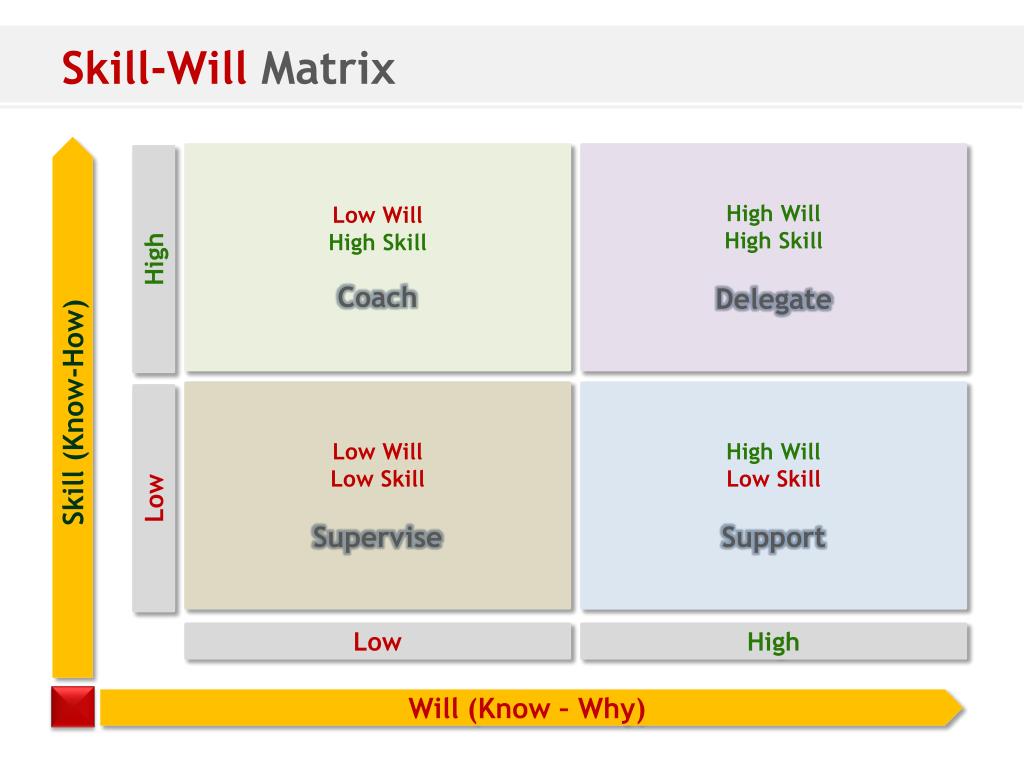 Skill-Will Matrix

Skill (Know-How)

High

Low Will
High Skill

Coach

High Will
High Skill

Delegate

Low

Low Will
Low Skill

Supervise

High Will
Low Skill

Support

Low

High

Will (Know – Why)